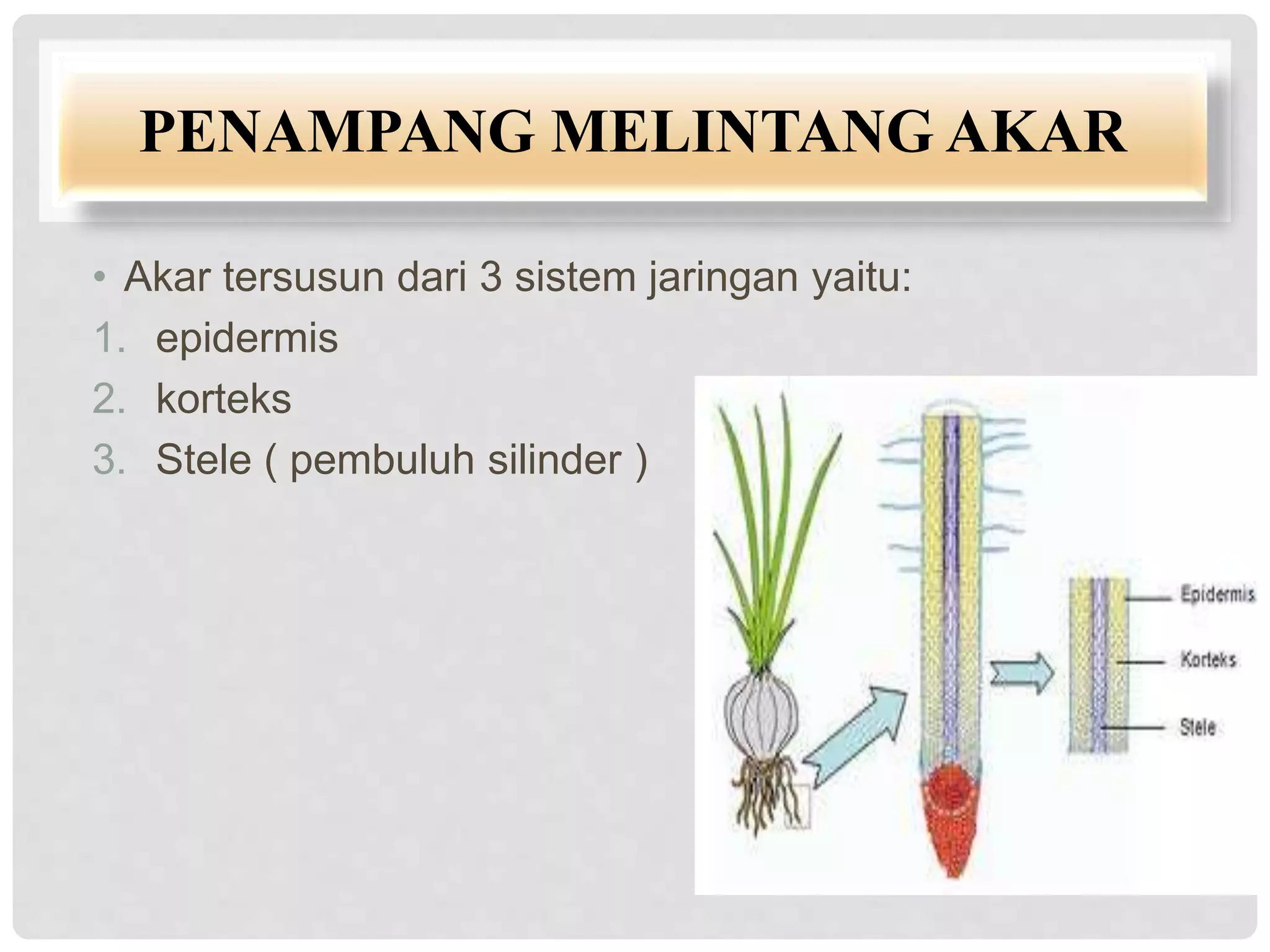 PENAMPANG MELINTANG AKAR

• Akar tersusun dari 3 sistem jaringan yaitu:
1. epidermis
2. korteks
3. Stele ( pembuluh silinder )

Epidermis
Korteks
Stele